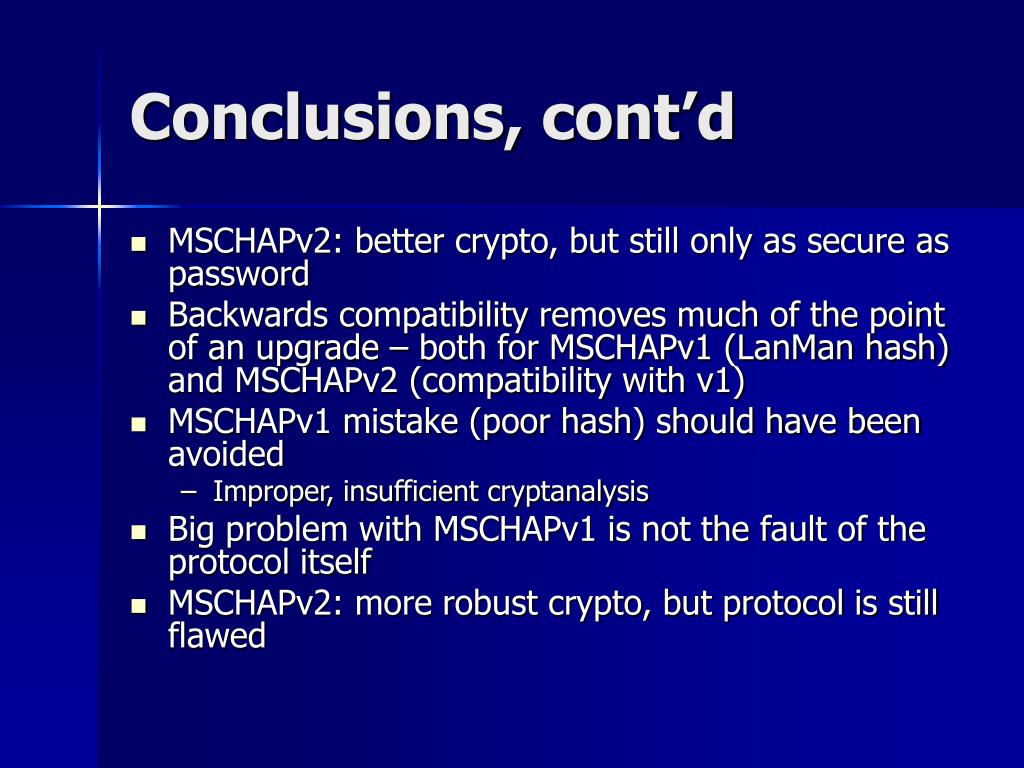 Conclusions, cont’d

- MSCHAPv2: better crypto, but still only as secure as password
- Backwards compatibility removes much of the point of an upgrade – both for MSCHAPv1 (LanMan hash) and MSCHAPv2 (compatibility with v1)
- MSCHAPv1 mistake (poor hash) should have been avoided
  – Improper, insufficient cryptanalysis
- Big problem with MSCHAPv1 is not the fault of the protocol itself
- MSCHAPv2: more robust crypto, but protocol is still flawed